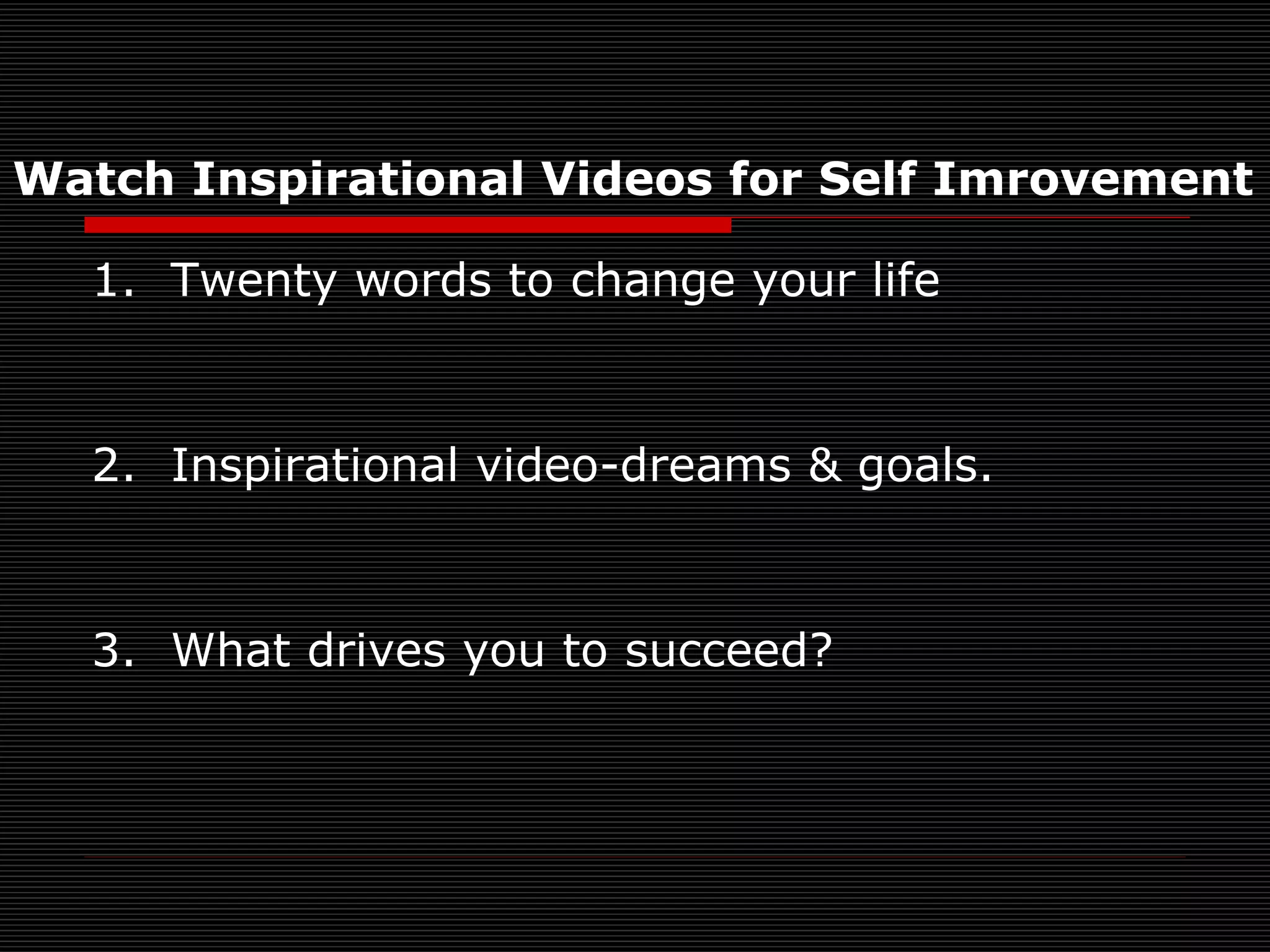 Watch Inspirational Videos for Self Imrovement

1. Twenty words to change your life

2. Inspirational video-dreams & goals.

3. What drives you to succeed?